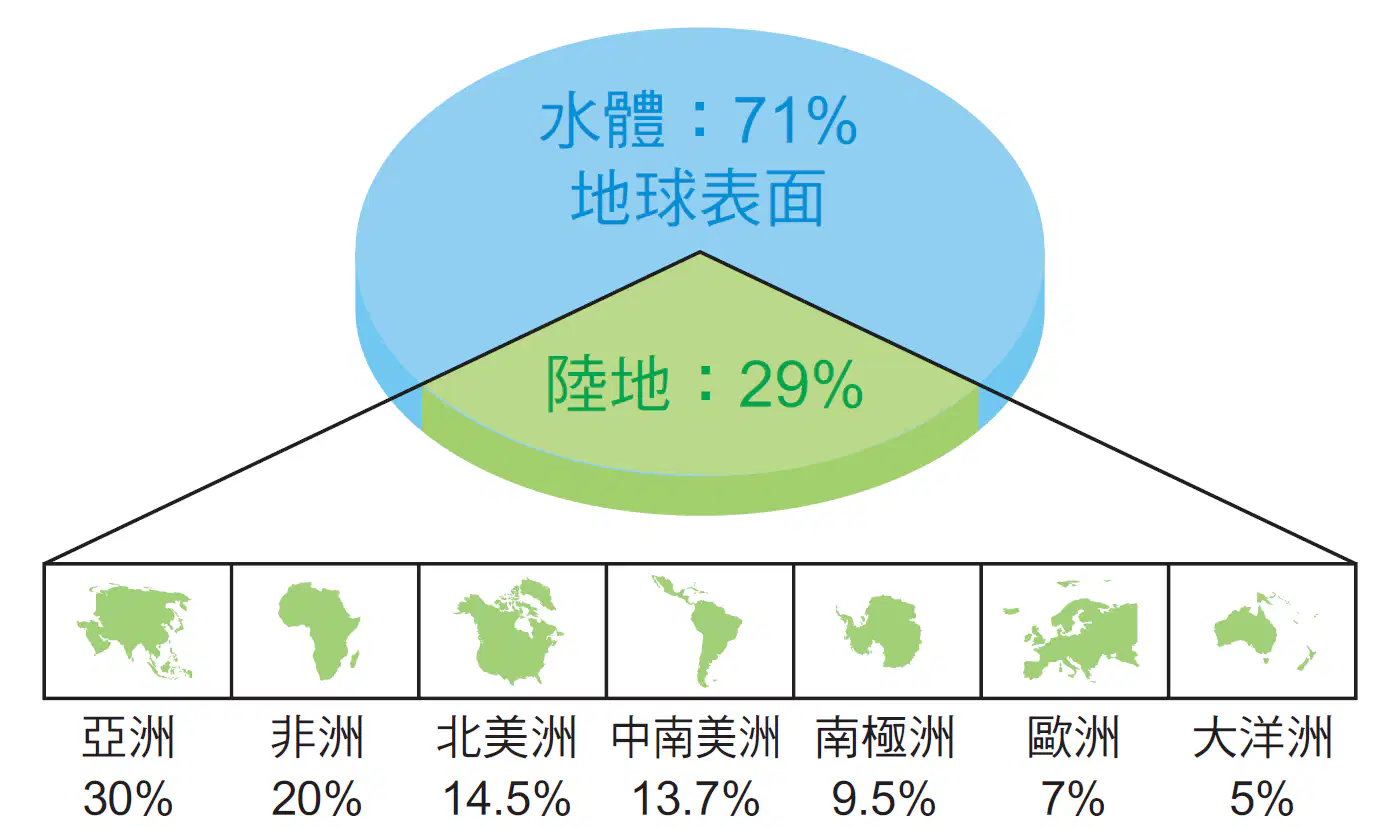 水體：71%
地球表面

陸地：29%

亞洲
30%

非洲
20%

北美洲
14.5%

中南美洲
13.7%

南極洲
9.5%

歐洲
7%

大洋洲
5%